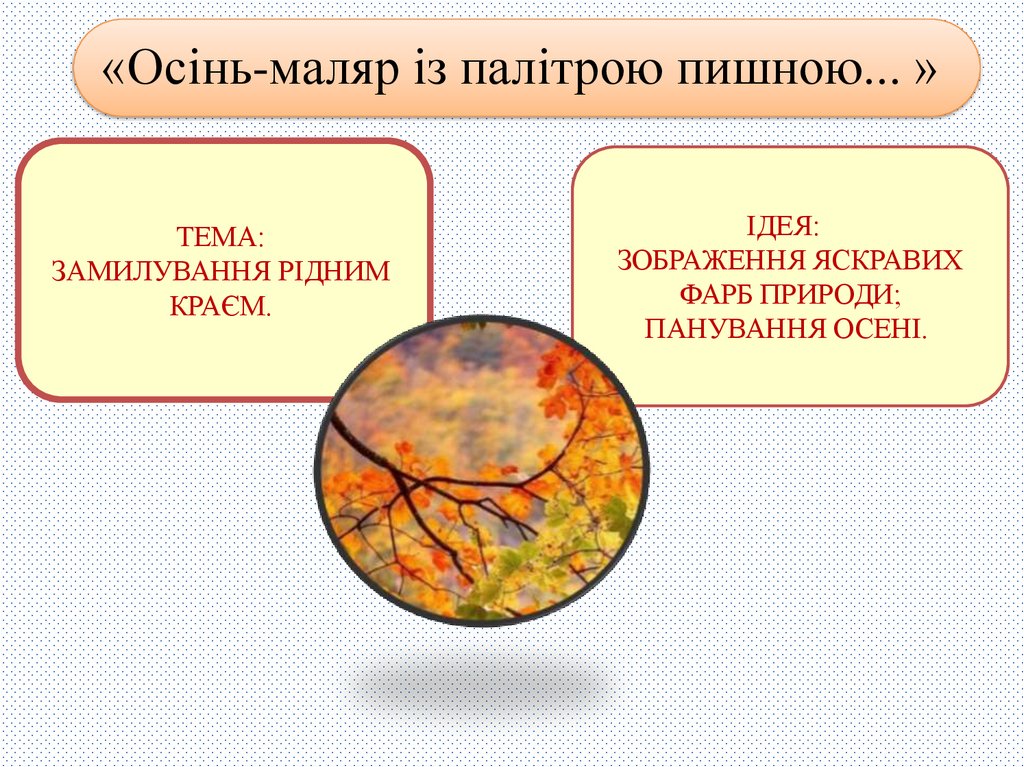 «Осінь-маляр із палітрою пишною... »

ТЕМА:
ЗАМИЛУВАННЯ РІДНИМ КРАЄМ.

ІДЕЯ:
ЗОБРАЖЕННЯ ЯСКРАВИХ ФАРБ ПРИРОДИ;
ПАНУВАННЯ ОСЕНІ.